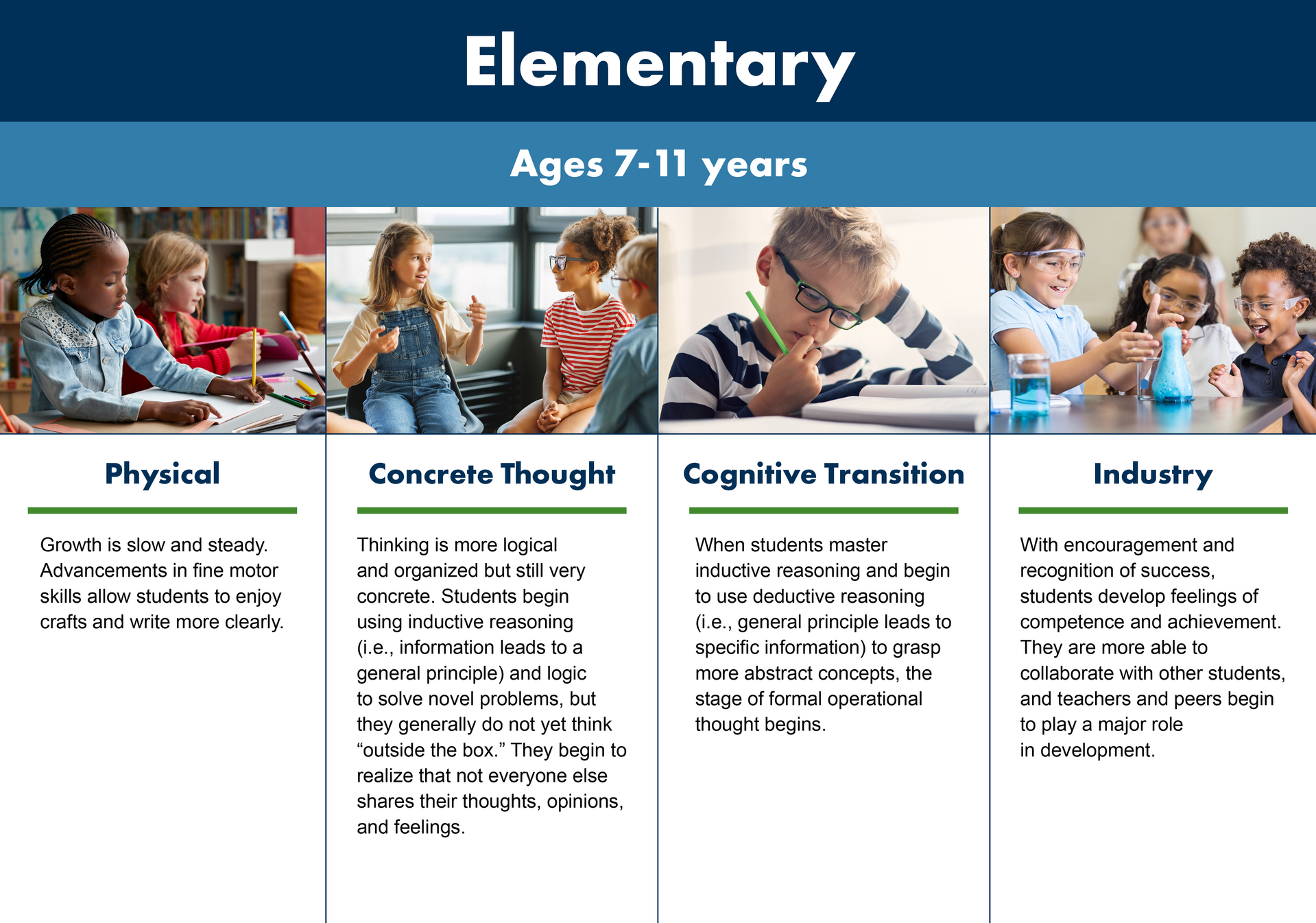 Elementary

Ages 7-11 years

Physical

Growth is slow and steady. Advancements in fine motor skills allow students to enjoy crafts and write more clearly.

Concrete Thought

Thinking is more logical and organized but still very concrete. Students begin using inductive reasoning (i.e., information leads to a general principle) and logic to solve novel problems, but they generally do not yet think “outside the box.” They begin to realize that not everyone else shares their thoughts, opinions, and feelings.

Cognitive Transition

When students master inductive reasoning and begin to use deductive reasoning (i.e., general principle leads to specific information) to grasp more abstract concepts, the stage of formal operational thought begins.

Industry

With encouragement and recognition of success, students develop feelings of competence and achievement. They are more able to collaborate with other students, and teachers and peers begin to play a major role in development.